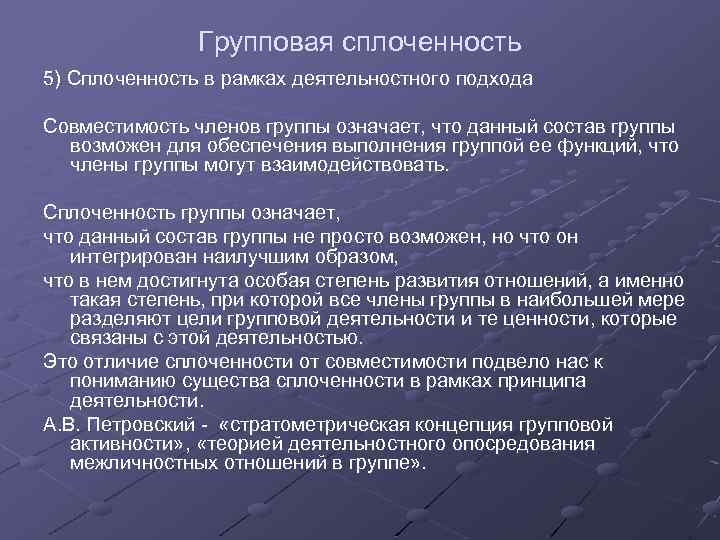 Групповая сплоченность

5) Сплоченность в рамках деятельностного подхода

Совместимость членов группы означает, что данный состав группы возможен для обеспечения выполнения группой ее функций, что члены группы могут взаимодействовать.

Сплоченность группы означает,

что данный состав группы не просто возможен, но что он интегрирован наилучшим образом,

что в нем достигнута особая степень развития отношений, а именно такая степень, при которой все члены группы в наибольшей мере разделяют цели групповой деятельности и те ценности, которые связаны с этой деятельностью.

Это отличие сплоченности от совместимости подвело нас к пониманию существа сплоченности в рамках принципа деятельности.

А.В. Петровский - «стратометрическая концепция групповой активности», «теорией деятельностного опосредования межличностных отношений в группе».